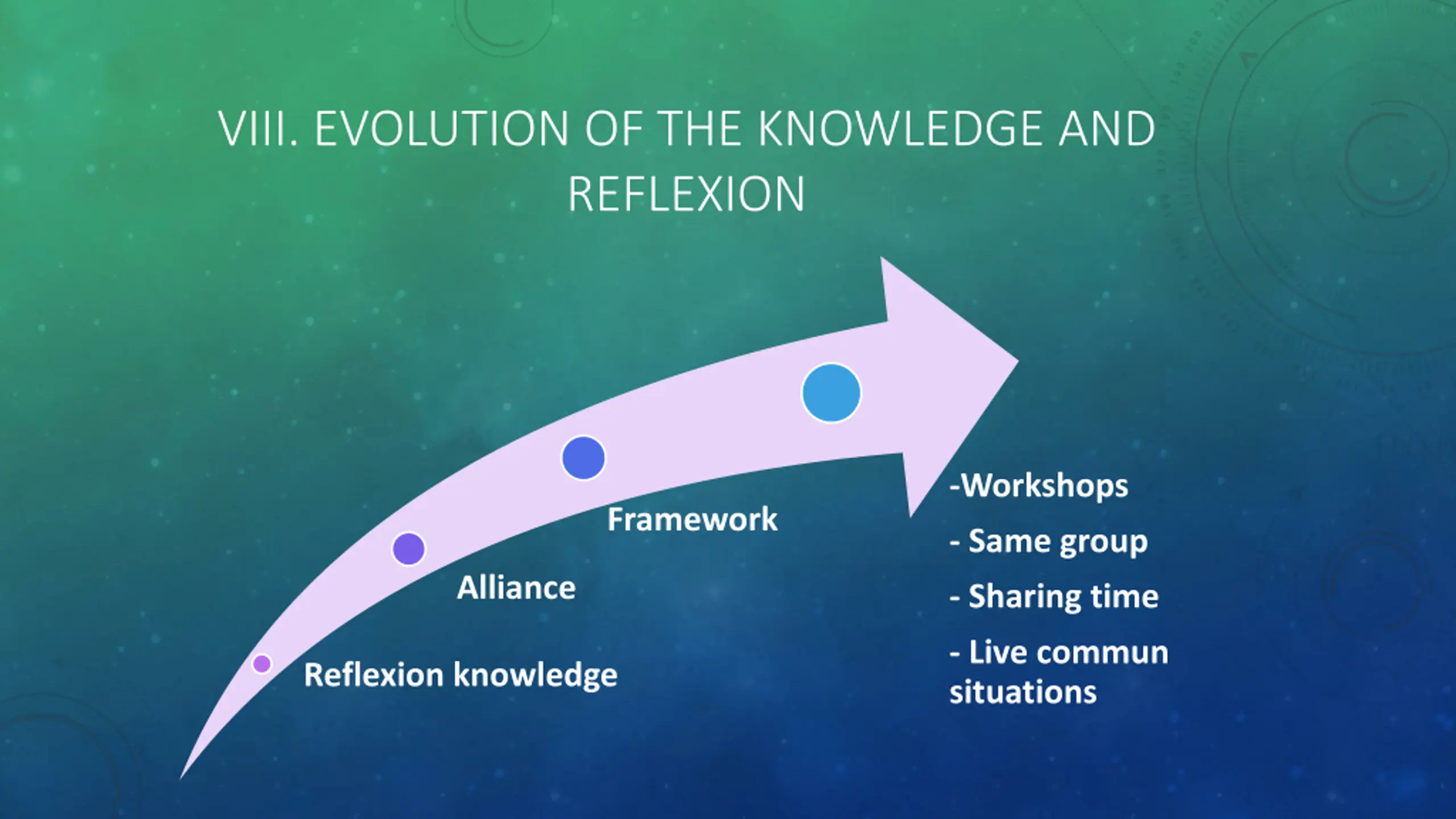 VIII. EVOLUTION OF THE KNOWLEDGE AND REFLEXION

Reflexion knowledge

Alliance

Framework

-Workshops

- Same group

- Sharing time

- Live commun situations